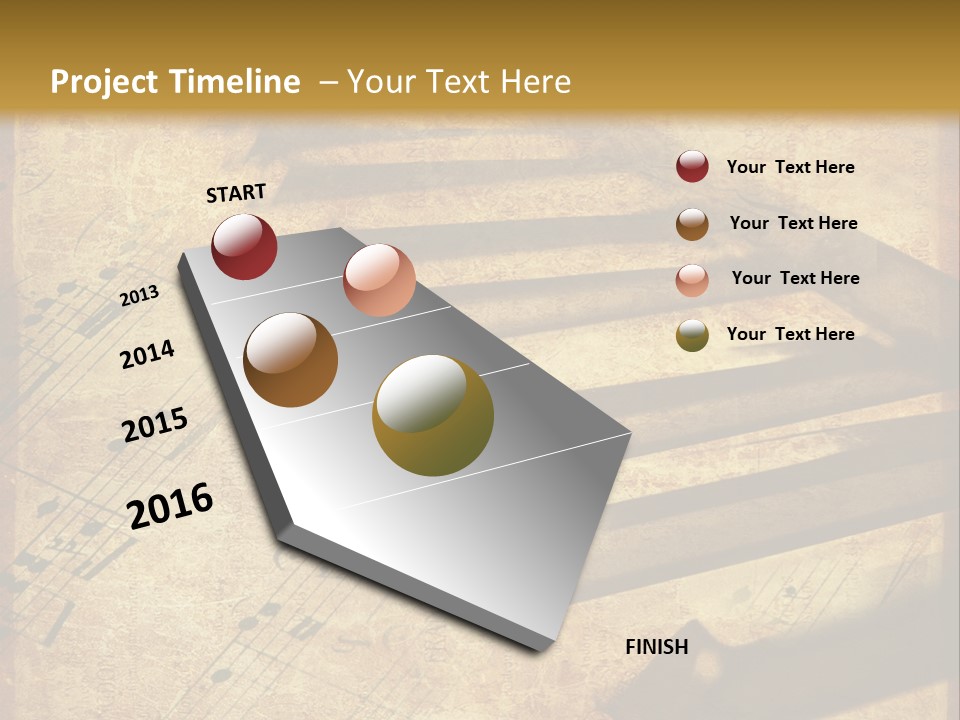 Project Timeline – Your Text Here

START

2013

2014

2015

2016

FINISH

Your Text Here

Your Text Here

Your Text Here

Your Text Here